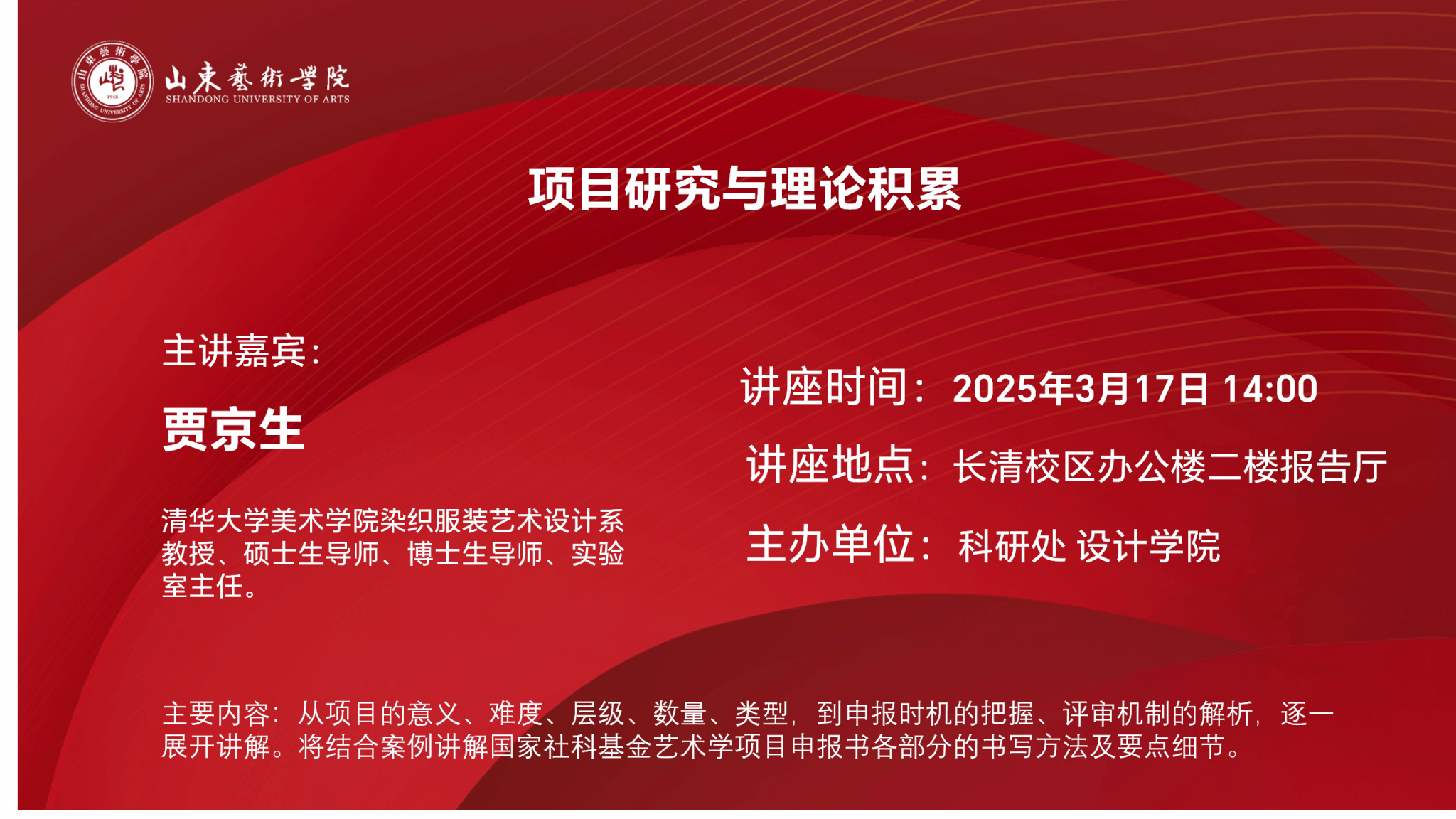 山東藝術學院
SHANDONG UNIVERSITY OF ARTS

项目研究与理论积累

主讲嘉宾：

贾京生

清华大学美术学院染织服装艺术设计系教授、硕士生导师、博士生导师、实验室主任。

讲座时间：2025年3月17日 14:00

讲座地点：长清校区办公楼二楼报告厅

主办单位：科研处 设计学院

主要内容：从项目的意义、难度、层级、数量、类型，到申报时机的把握、评审机制的解析，逐一展开讲解。将结合案例讲解国家社科基金艺术学项目申报书各部分的书写方法及要点细节。